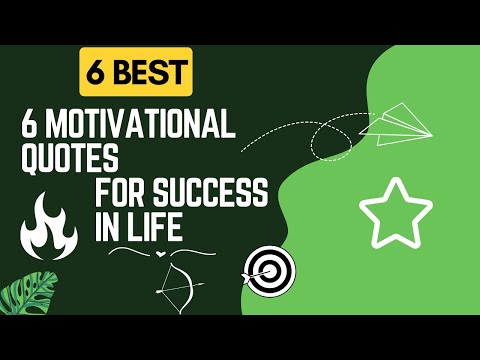 6 BEST

6 MOTIVATIONAL QUOTES FOR SUCCESS IN LIFE